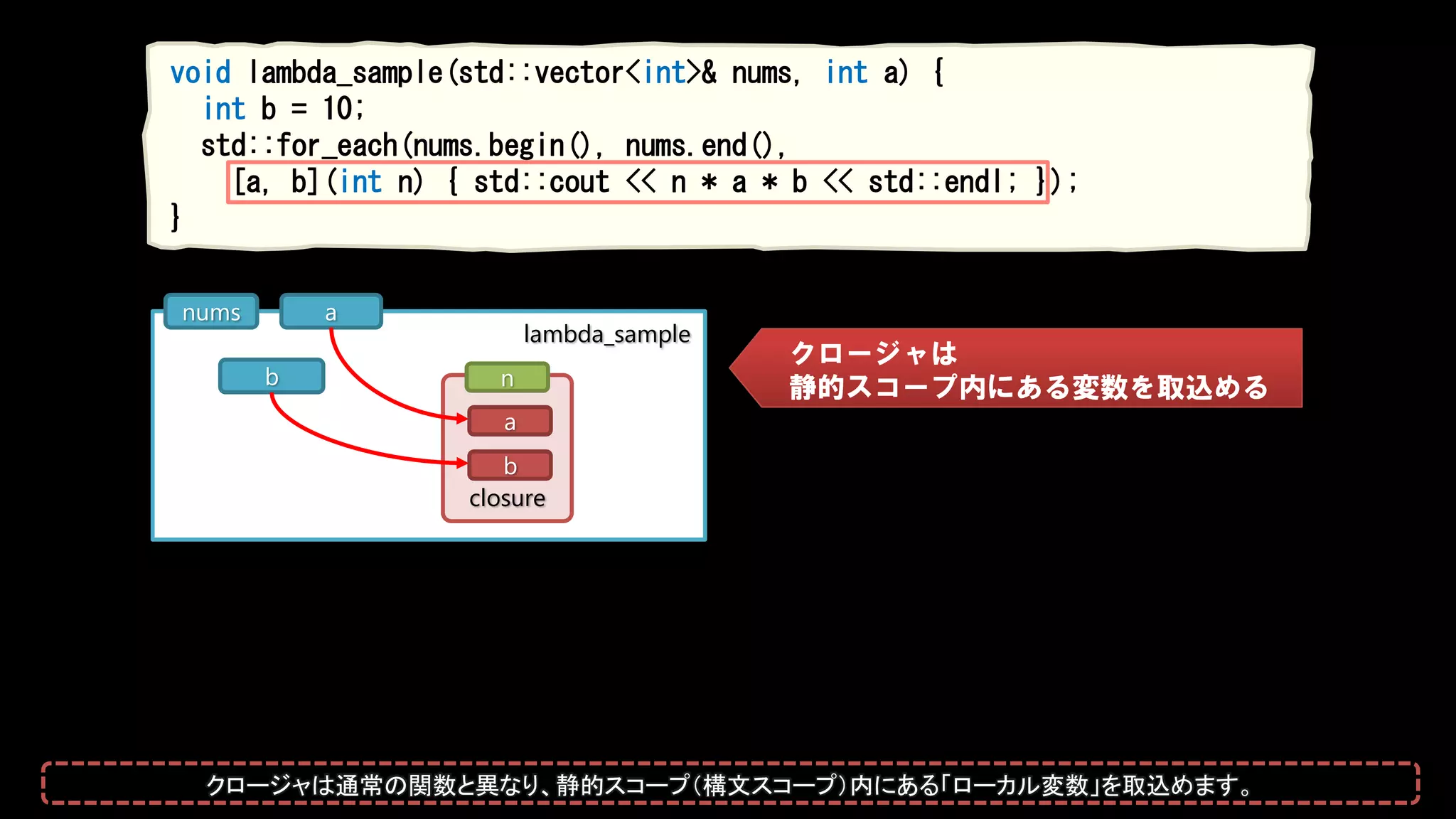 void lambda_sample(std::vector<int>& nums, int a) {
  int b = 10;
  std::for_each(nums.begin(), nums.end(),
    [a, b](int n) { std::cout << n * a * b << std::endl; });
}

nums

a

lambda_sample

b

n

a

b

closure

クロージャは
静的スコープ内にある変数を取込める

クロージャは通常の関数と異なり、静的スコープ(構文スコープ)内にある「ローカル変数」を取込めます。